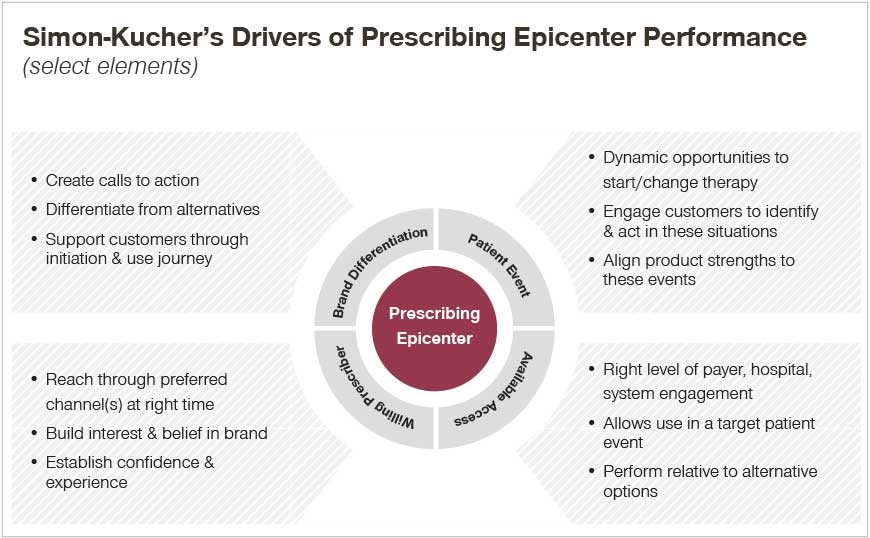 Simon-Kucher's Drivers of Prescribing Epicenter Performance
(select elements)

• Create calls to action
• Differentiate from alternatives
• Support customers through initiation & use journey

• Dynamic opportunities to start/change therapy
• Engage customers to identify & act in these situations
• Align product strengths to these events

Brand Differentiation
Patient Event
Prescribing Epicenter
Willing Prescriber
Available Access

• Reach through preferred channel(s) at right time
• Build interest & belief in brand
• Establish confidence & experience

• Right level of payer, hospital, system engagement
• Allows use in a target patient event
• Perform relative to alternative options